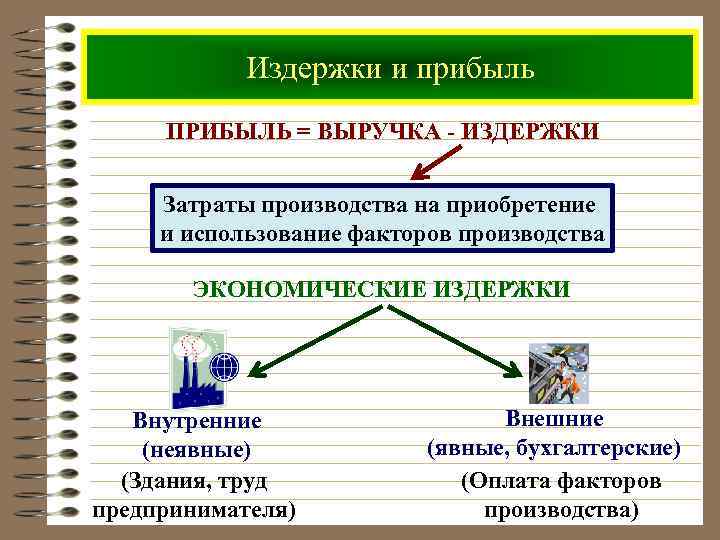 Издержки и прибыль

ПРИБЫЛЬ = ВЫРУЧКА - ИЗДЕРЖКИ

Затраты производства на приобретение и использование факторов производства

ЭКОНОМИЧЕСКИЕ ИЗДЕРЖКИ

Внутренние (неявные)
(Здания, труд предпринимателя)

Внешние (явные, бухгалтерские)
(Оплата факторов производства)